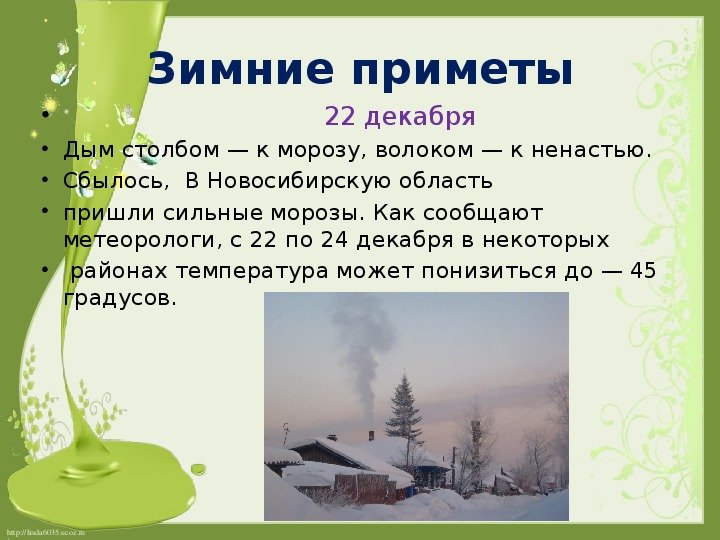 Зимние приметы

• 22 декабря
• Дым столбом — к морозу, волоком — к ненастью.
• Сбылось, В Новосибирскую область
• пришли сильные морозы. Как сообщают метеорологи, с 22 по 24 декабря в некоторых
• районах температура может понизиться до — 45 градусов.

http://linda6035.ucoz.ru